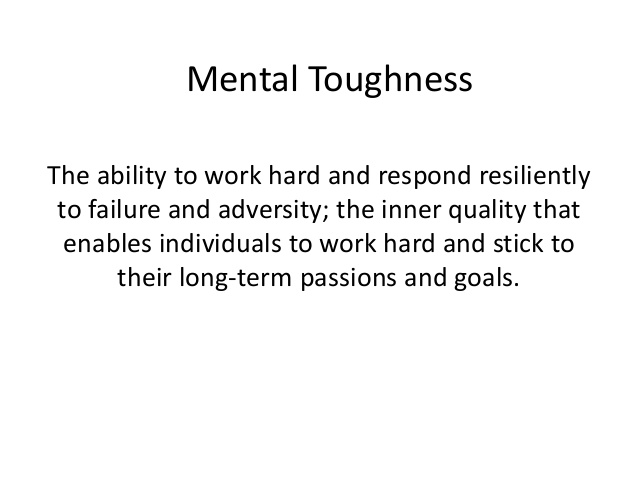 Mental Toughness

The ability to work hard and respond resiliently to failure and adversity; the inner quality that enables individuals to work hard and stick to their long-term passions and goals.